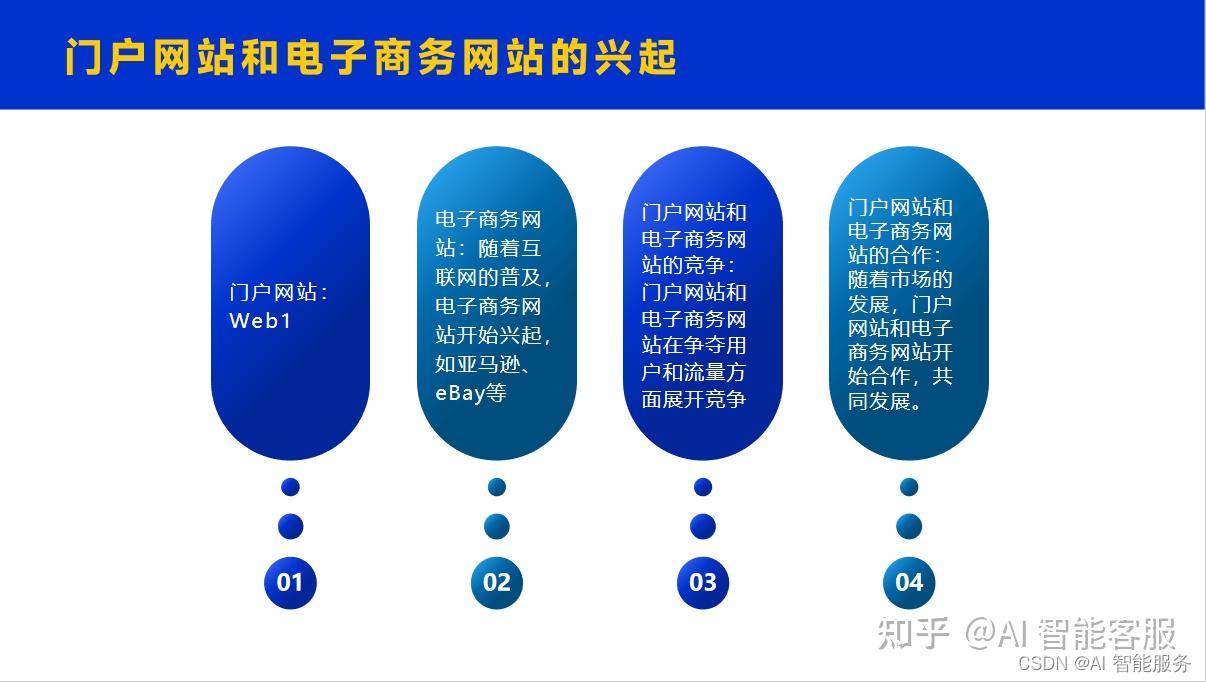 门户网站和电子商务网站的兴起

门户网站：Web1

电子商务网站：随着互联网的普及，电子商务网站开始兴起，如亚马逊、eBay等

门户网站和电子商务网站的竞争：门户网站和电子商务网站在争夺用户和流量方面展开竞争

门户网站和电子商务网站的合作：随着市场的发展，门户网站和电子商务网站开始合作，共同发展。

01

02

03

04

知乎 @AI 智能客服

CSDN @AI 智能服务